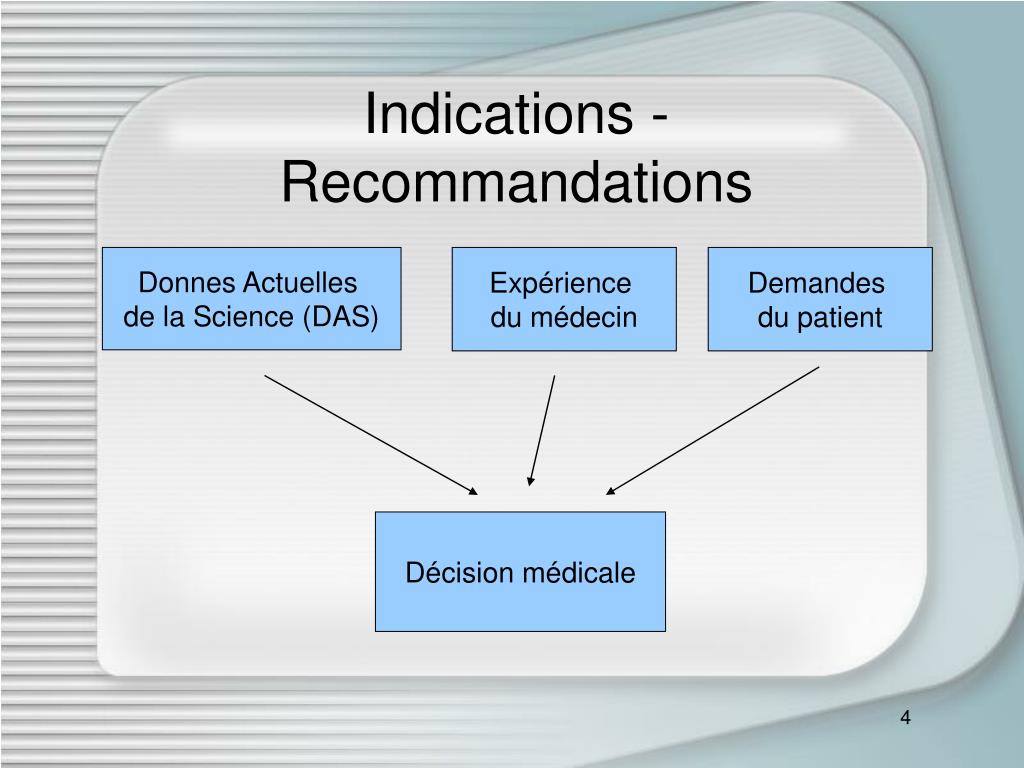 Indications - Recommandations

Donnes Actuelles de la Science (DAS)

Expérience du médecin

Demandes du patient

Décision médicale

4